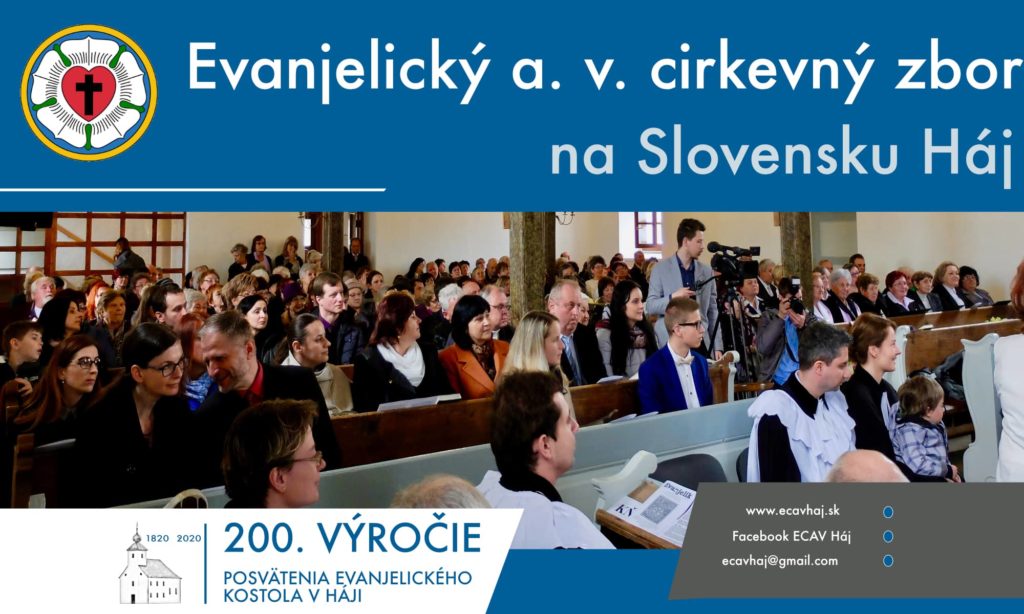 Evanjelický a. v. cirkevný zbor
na Slovensku Háj

1820 2020
200. VÝROČIE
POSVÄTENIA EVANJELICKÉHO KOSTOLA V HÁJI

www.ecavhaj.sk
Facebook ECAV Háj
ecavhaj@gmail.com